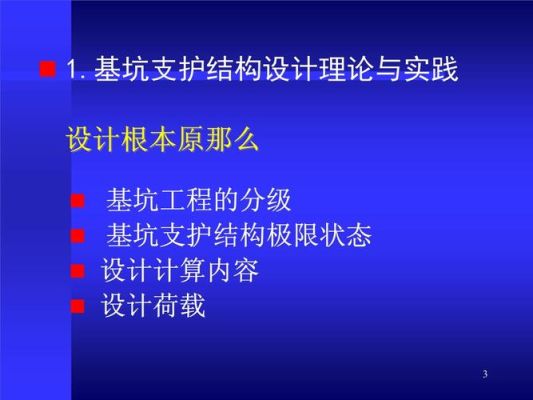 1. 基坑支护结构设计理论与实践

设计根本原那么

基坑工程的分级
基坑支护结构极限状态
设计计算内容
设计荷载

3